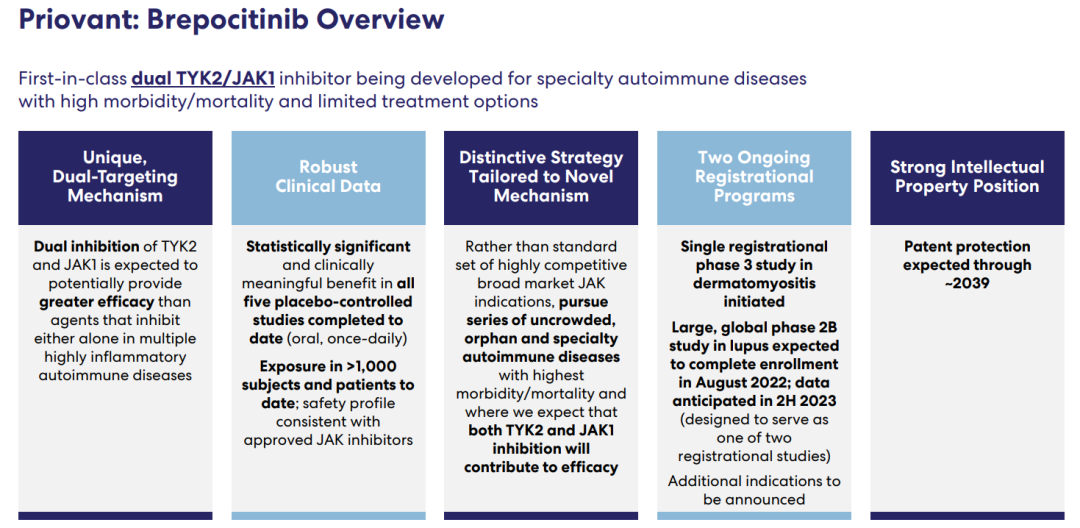 Priovant: Brepocitinib Overview

First-in-class dual TYK2/JAK1 inhibitor being developed for specialty autoimmune diseases with high morbidity/mortality and limited treatment options

Unique, Dual-Targeting Mechanism

Dual inhibition of TYK2 and JAK1 is expected to potentially provide greater efficacy than agents that inhibit either alone in multiple highly inflammatory autoimmune diseases

Robust Clinical Data

Statistically significant and clinically meaningful benefit in all five placebo-controlled studies completed to date (oral, once-daily)

Exposure in >1,000 subjects and patients to date; safety profile consistent with approved JAK inhibitors

Distinctive Strategy Tailored to Novel Mechanism

Rather than standard set of highly competitive broad market JAK indications, pursue series of uncrowded, orphan and specialty autoimmune diseases with highest morbidity/mortality and where we expect that both TYK2 and JAK1 inhibition will contribute to efficacy

Two Ongoing Registrational Programs

Single registrational phase 3 study in dermatomyositis initiated

Large, global phase 2B study in lupus expected to complete enrollment in August 2022; data anticipated in 2H 2023 (designed to serve as one of two registrational studies)

Additional indications to be announced

Strong Intellectual Property Position

Patent protection expected through ~2039